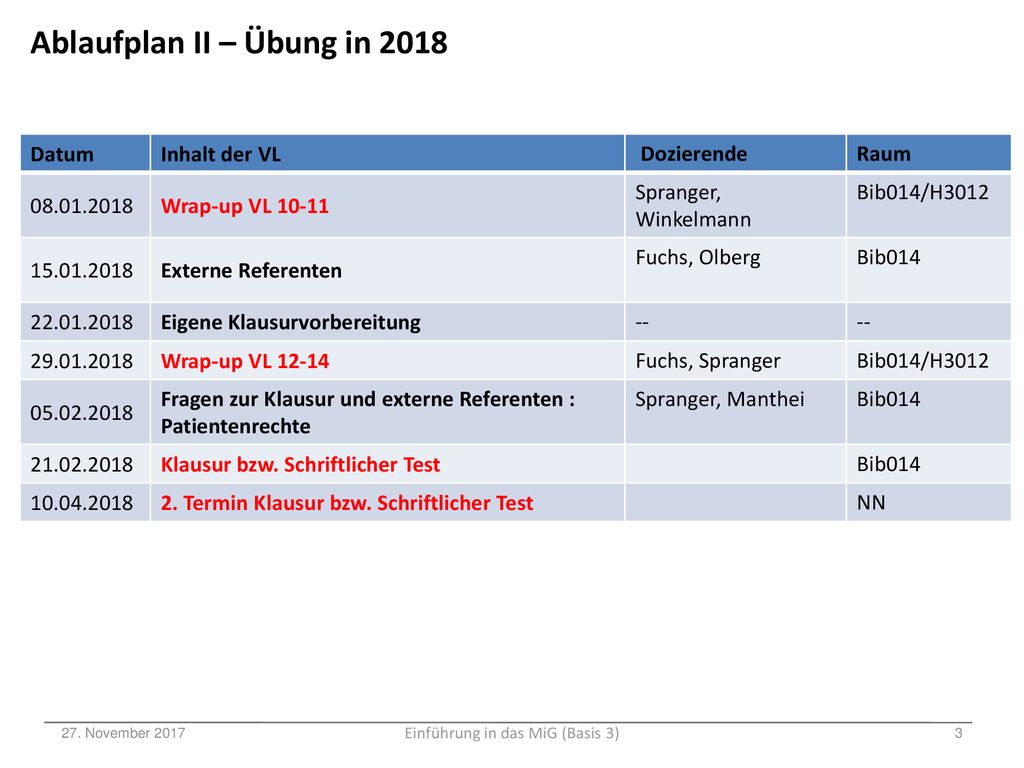 Ablaufplan II – Übung in 2018

| Datum | Inhalt der VL | Dozierende | Raum |
|---|---|---|---|
| 08.01.2018 | Wrap-up VL 10-11 | Spranger, Winkelmann | Bib014/H3012 |
| 15.01.2018 | Externe Referenten | Fuchs, Olberg | Bib014 |
| 22.01.2018 | Eigene Klausurvorbereitung | -- | -- |
| 29.01.2018 | Wrap-up VL 12-14 | Fuchs, Spranger | Bib014/H3012 |
| 05.02.2018 | Fragen zur Klausur und externe Referenten : Patientenrechte | Spranger, Manthei | Bib014 |
| 21.02.2018 | Klausur bzw. Schriftlicher Test | | Bib014 |
| 10.04.2018 | 2. Termin Klausur bzw. Schriftlicher Test | | NN |

27. November 2017 Einführung in das MiG (Basis 3) 3